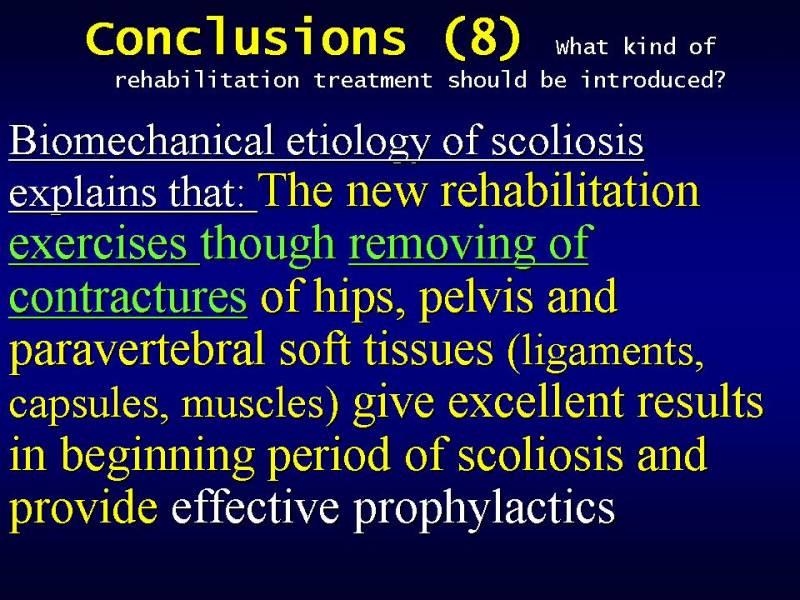 Conclusions (8) What kind of rehabilitation treatment should be introduced?

Biomechanical etiology of scoliosis explains that: The new rehabilitation exercises though removing of contractures of hips, pelvis and paravertebral soft tissues (ligaments, capsules, muscles) give excellent results in beginning period of scoliosis and provide effective prophylactics